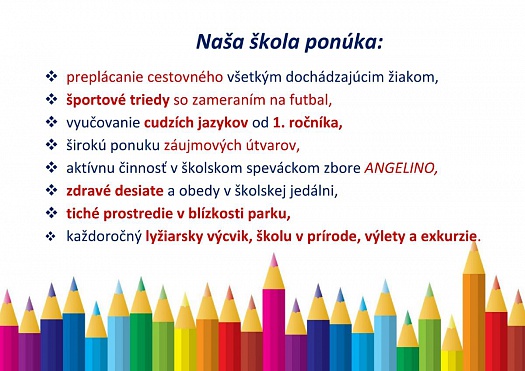 Naša škola ponúka:

❖ preplácanie cestovného všetkým dochádzajúcim žiakom,
❖ športové triedy so zameraním na futbal,
❖ vyučovanie cudzích jazykov od 1. ročníka,
❖ širokú ponuku záujmových útvarov,
❖ aktívnu činnosť v školskom speváckom zbore ANGELINO,
❖ zdravé desiate a obedy v školskej jedálni,
❖ tiché prostredie v blízkosti parku,
❖ každoročný lyžiarsky výcvik, školu v prírode, výlety a exkurzie.